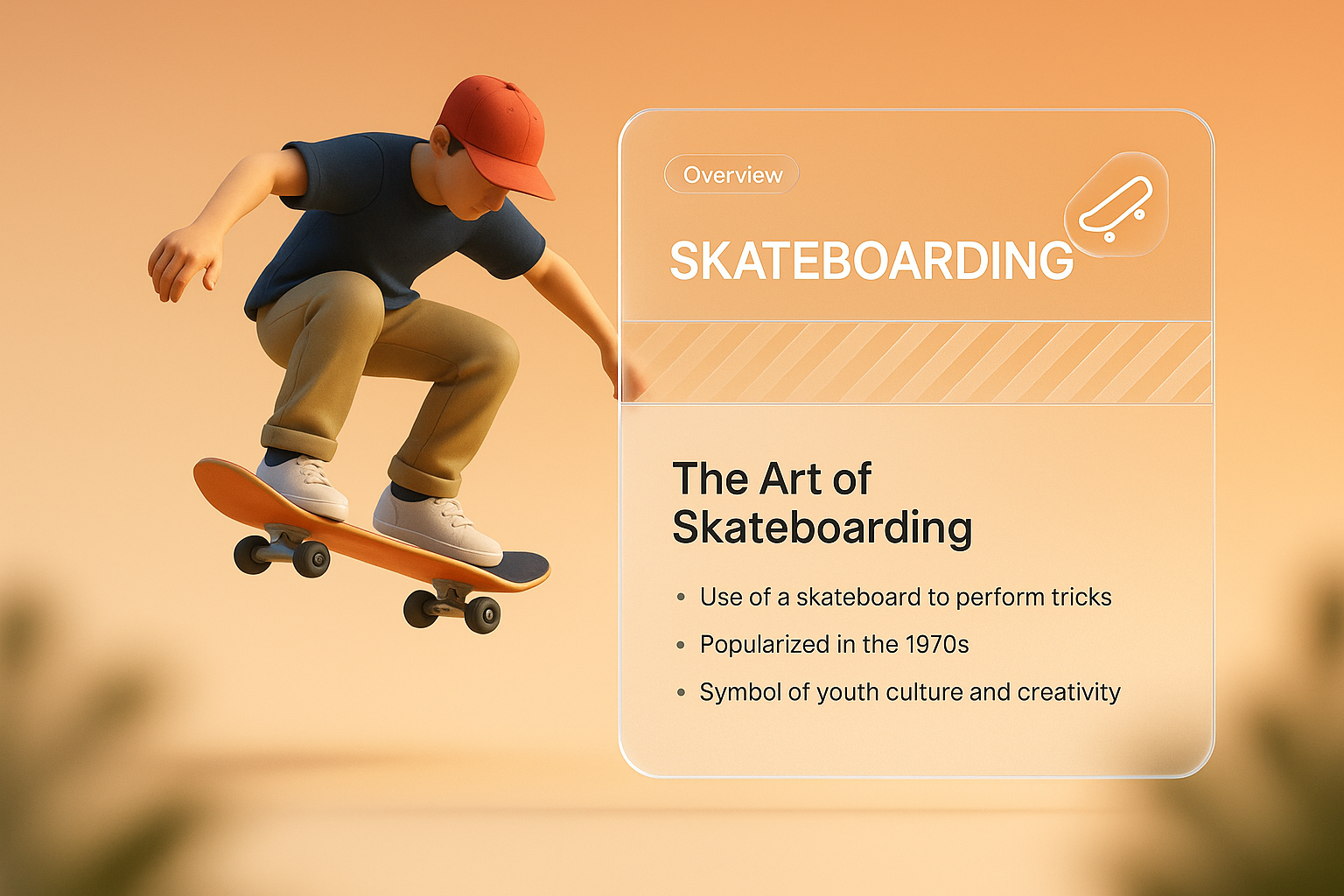 Overview

SKATEBOARDING

The Art of Skateboarding

- Use of a skateboard to perform tricks
- Popularized in the 1970s
- Symbol of youth culture and creativity